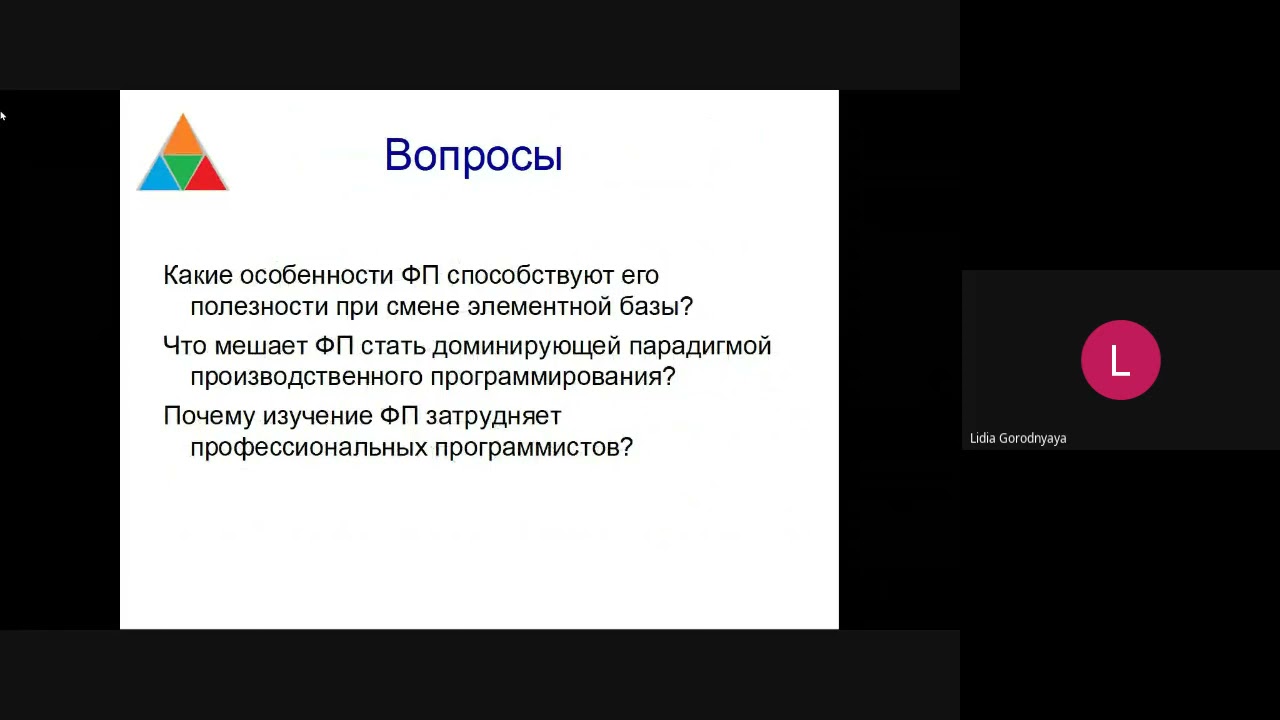 Вопросы

Какие особенности ФП способствуют его полезности при смене элементной базы?

Что мешает ФП стать доминирующей парадигмой производственного программирования?

Почему изучение ФП затрудняет профессиональных программистов?

L

Lidia Gorodnyaya